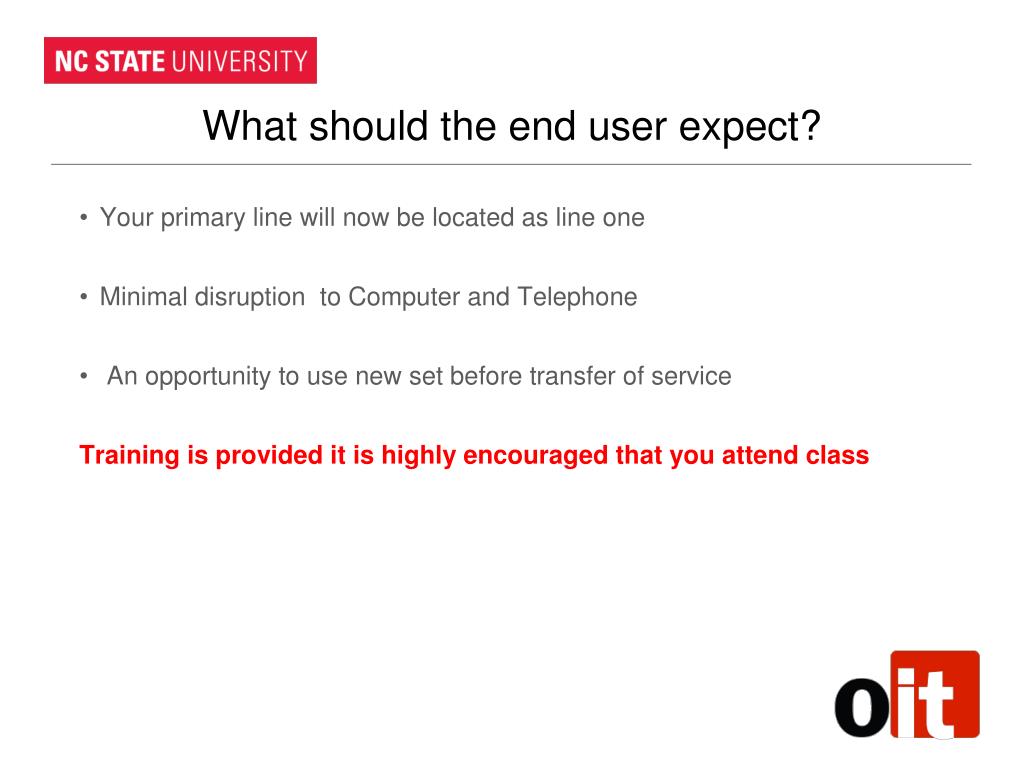 NC STATE UNIVERSITY

What should the end user expect?

• Your primary line will now be located as line one

• Minimal disruption to Computer and Telephone

• An opportunity to use new set before transfer of service

Training is provided it is highly encouraged that you attend class

oit